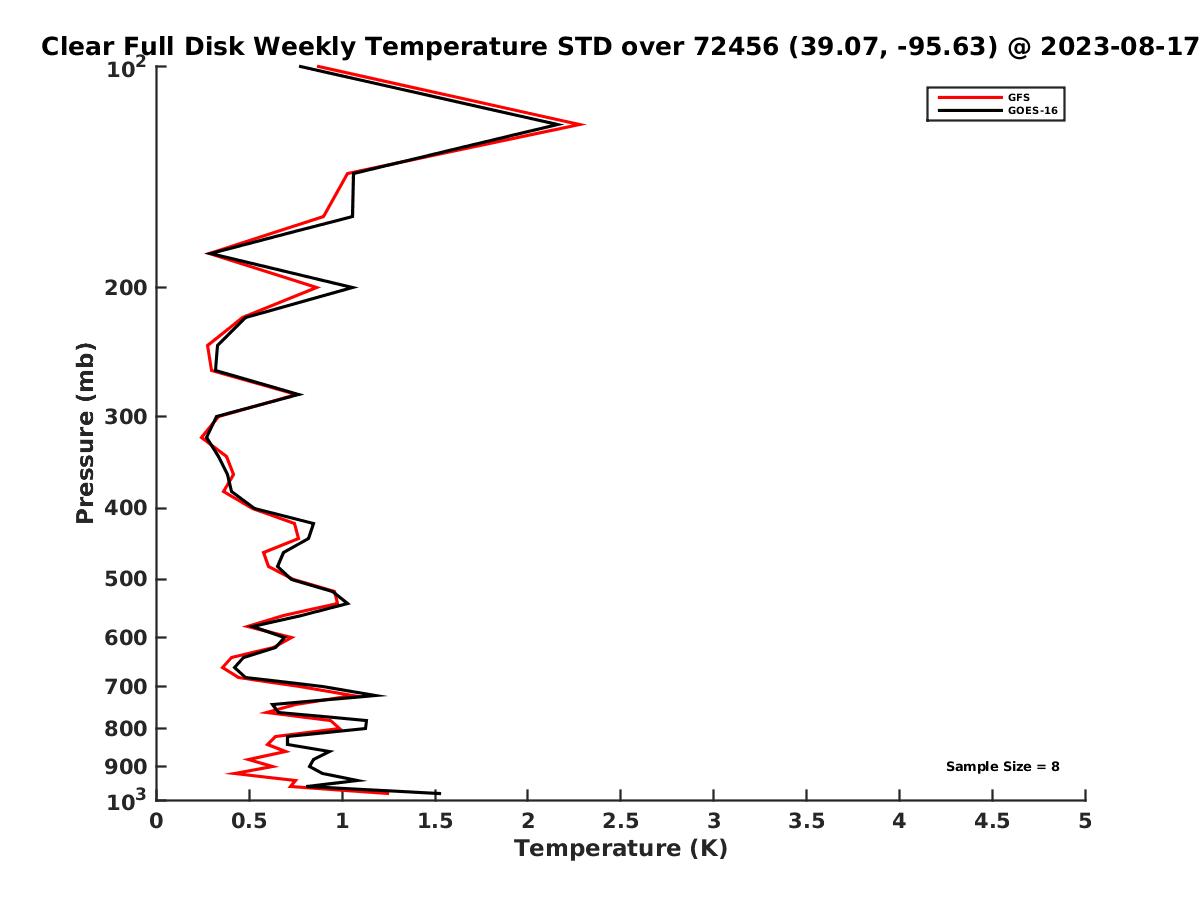 Clear Full Disk Weekly Temperature STD over 72456 (39.07, -95.63) @ 2023-08-17

GFS
GOES-16

Pressure (mb)

$10^2$
200
300
400
500
600
700
800
900
$10^3$

Sample Size = 8

0
0.5
1
1.5
2
2.5
3
3.5
4
4.5
5

Temperature (K)